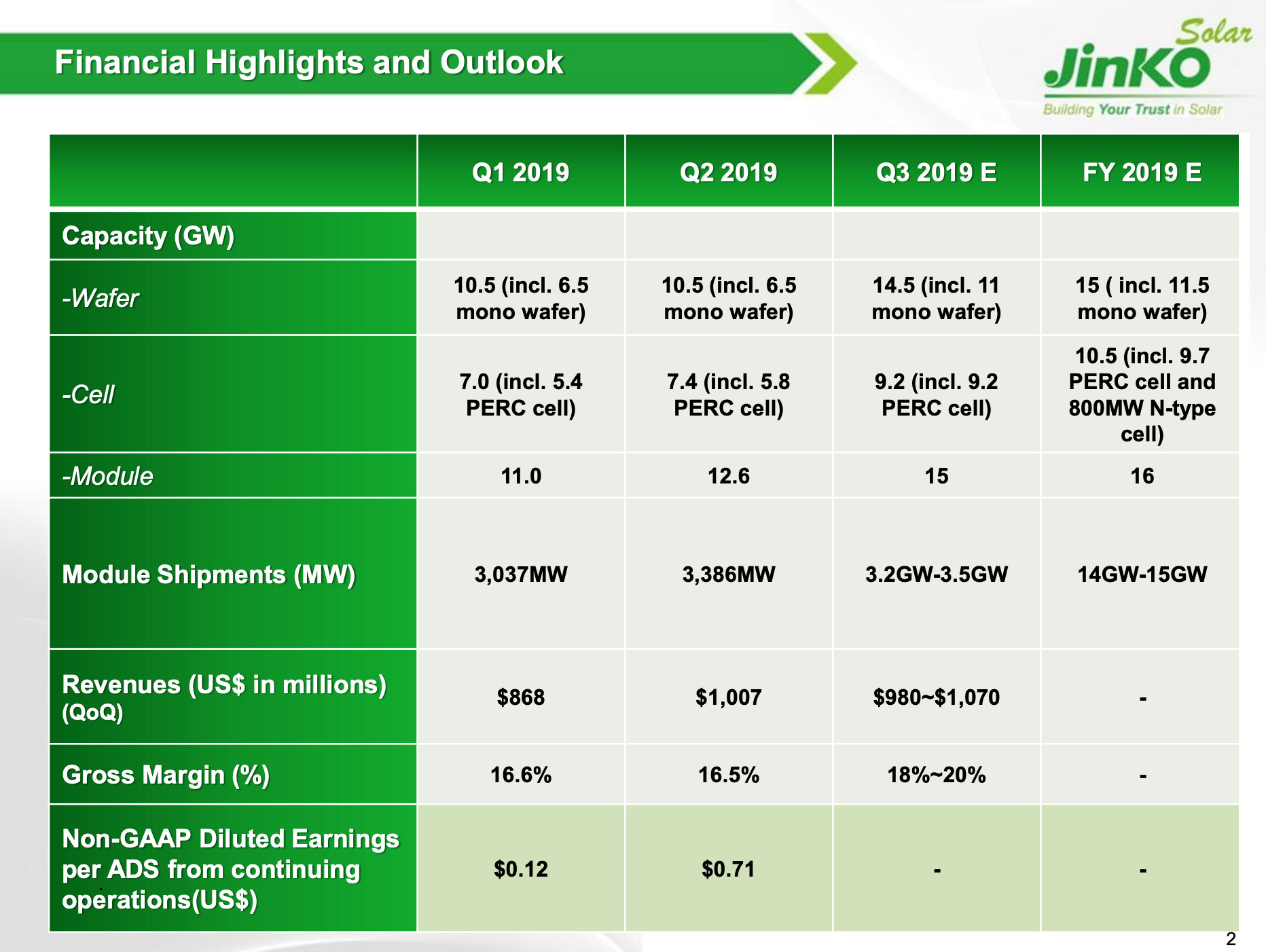 Financial Highlights and Outlook

JinKO Solar
Building Your Trust in Solar

| | Q1 2019 | Q2 2019 | Q3 2019 E | FY 2019 E |
|---|---|---|---|---|
| Capacity (GW) | | | | |
| -Wafer | 10.5 (incl. 6.5 mono wafer) | 10.5 (incl. 6.5 mono wafer) | 14.5 (incl. 11 mono wafer) | 15 ( incl. 11.5 mono wafer) |
| -Cell | 7.0 (incl. 5.4 PERC cell) | 7.4 (incl. 5.8 PERC cell) | 9.2 (incl. 9.2 PERC cell) | 10.5 (incl. 9.7 PERC cell and 800MW N-type cell) |
| -Module | 11.0 | 12.6 | 15 | 16 |
| Module Shipments (MW) | 3,037MW | 3,386MW | 3.2GW-3.5GW | 14GW-15GW |
| Revenues (US$ in millions) (QoQ) | $868 | $1,007 | $980~$1,070 | - |
| Gross Margin (%) | 16.6% | 16.5% | 18%~20% | - |
| Non-GAAP Diluted Earnings per ADS from continuing operations(US$) | $0.12 | $0.71 | - | - |

2